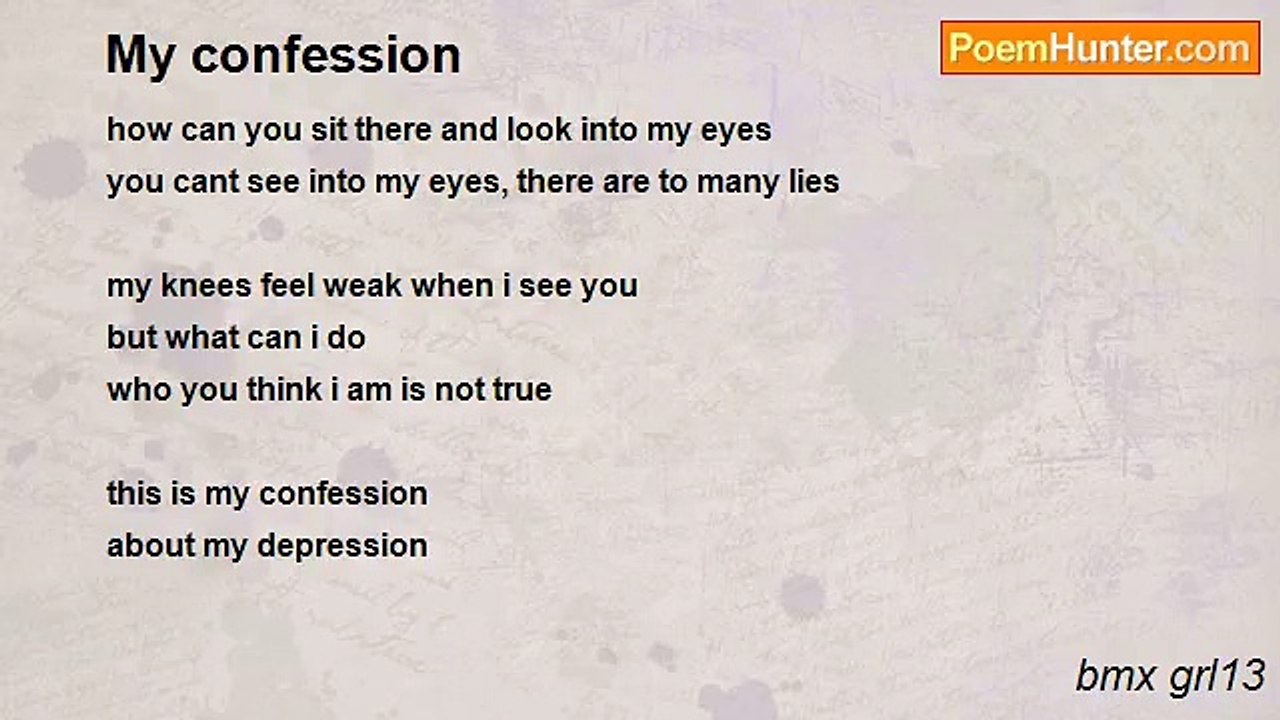 My confession

PoemHunter.com

how can you sit there and look into my eyes
you cant see into my eyes, there are to many lies

my knees feel weak when i see you
but what can i do
who you think i am is not true

this is my confession
about my depression

bmx grl13